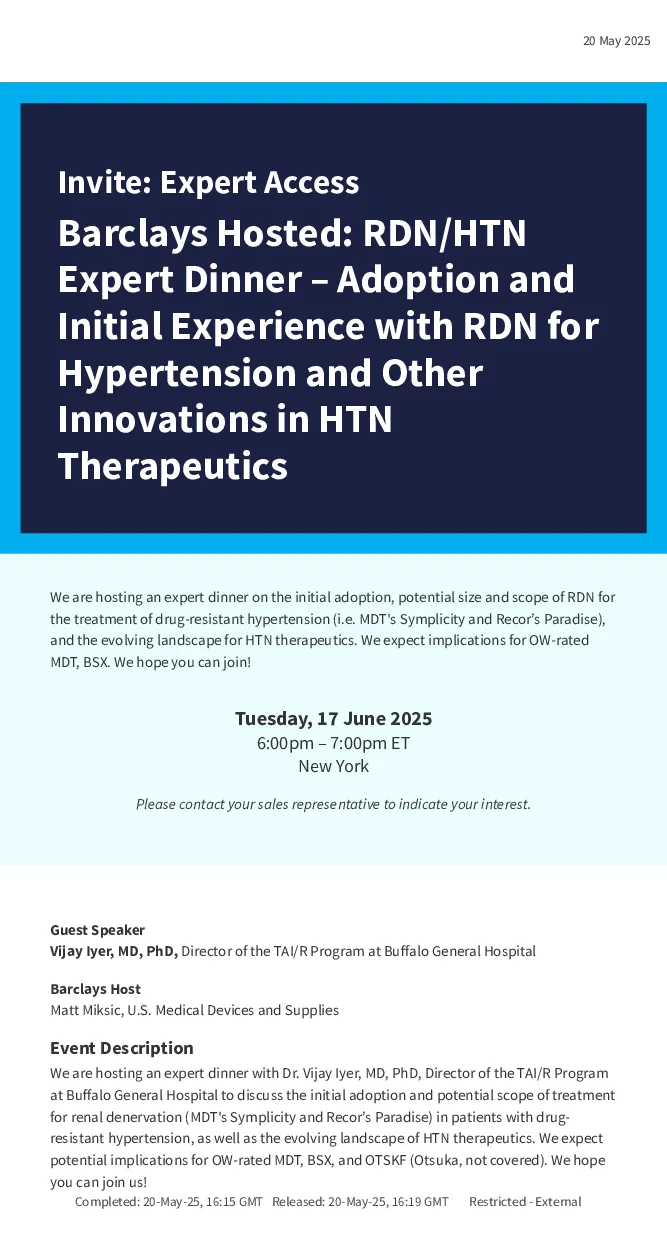 20 May 2025

Invite: Expert Access

Barclays Hosted: RDN/HTN Expert Dinner – Adoption and Initial Experience with RDN for Hypertension and Other Innovations in HTN Therapeutics

We are hosting an expert dinner on the initial adoption, potential size and scope of RDN for the treatment of drug-resistant hypertension (i.e. MDT's Symplicity and Recor's Paradise), and the evolving landscape for HTN therapeutics. We expect implications for OW-rated MDT, BSX. We hope you can join!

Tuesday, 17 June 2025
6:00pm – 7:00pm ET
New York

Please contact your sales representative to indicate your interest.

Guest Speaker
Vijay Iyer, MD, PhD, Director of the TAI/R Program at Buffalo General Hospital

Barclays Host
Matt Miksic, U.S. Medical Devices and Supplies

Event Description
We are hosting an expert dinner with Dr. Vijay Iyer, MD, PhD, Director of the TAI/R Program at Buffalo General Hospital to discuss the initial adoption and potential scope of treatment for renal denervation (MDT's Symplicity and Recor's Paradise) in patients with drug-resistant hypertension, as well as the evolving landscape of HTN therapeutics. We expect potential implications for OW-rated MDT, BSX, and OTSKF (Otsuka, not covered). We hope you can join us!

Completed: 20-May-25, 16:15 GMT Released: 20-May-25, 16:19 GMT Restricted - External